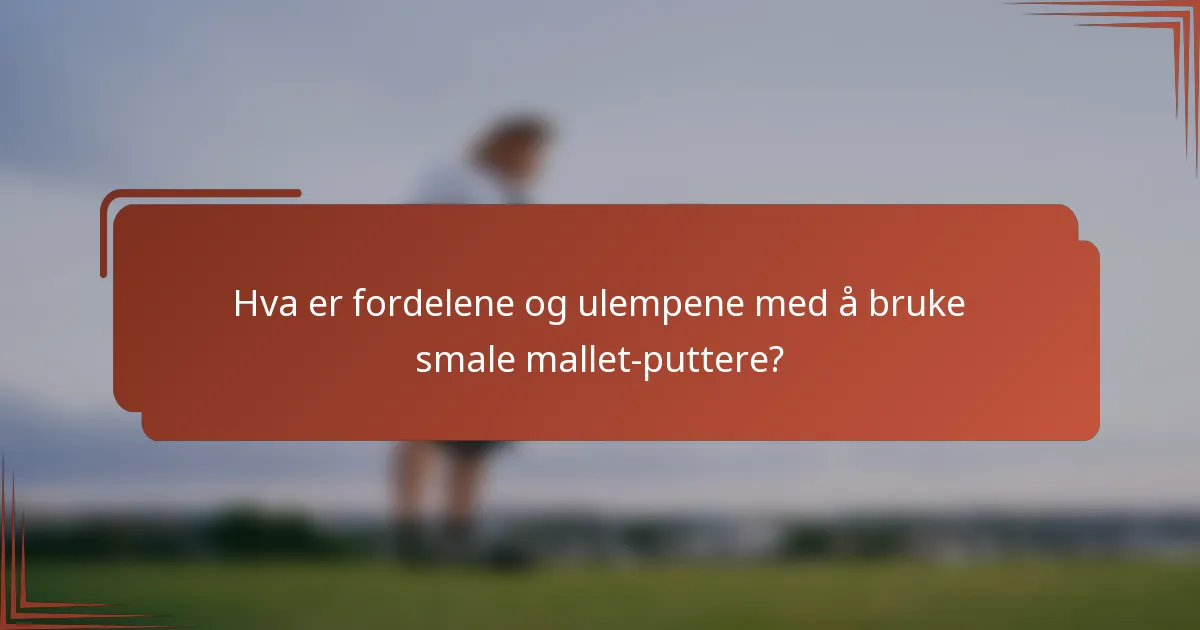 Hva er fordelene og ulempene med å bruke smale mallet-puttere?